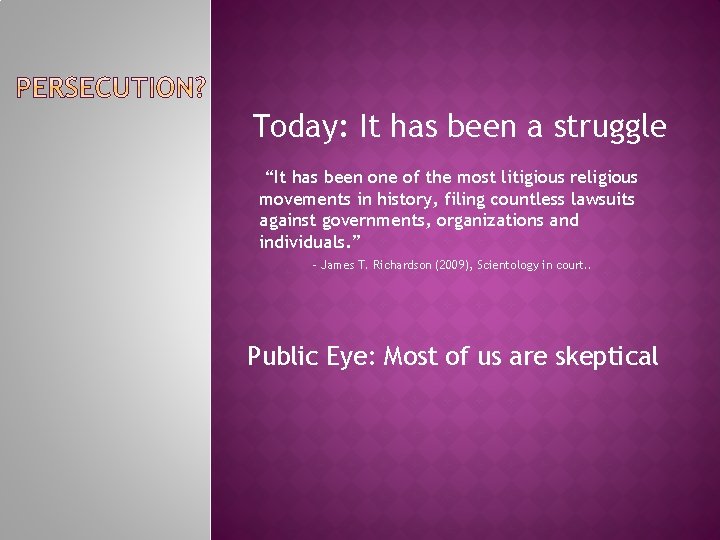 PERSECUTION?

Today: It has been a struggle

"It has been one of the most litigious religious movements in history, filing countless lawsuits against governments, organizations and individuals."

- James T. Richardson (2009), Scientology in court..

Public Eye: Most of us are skeptical